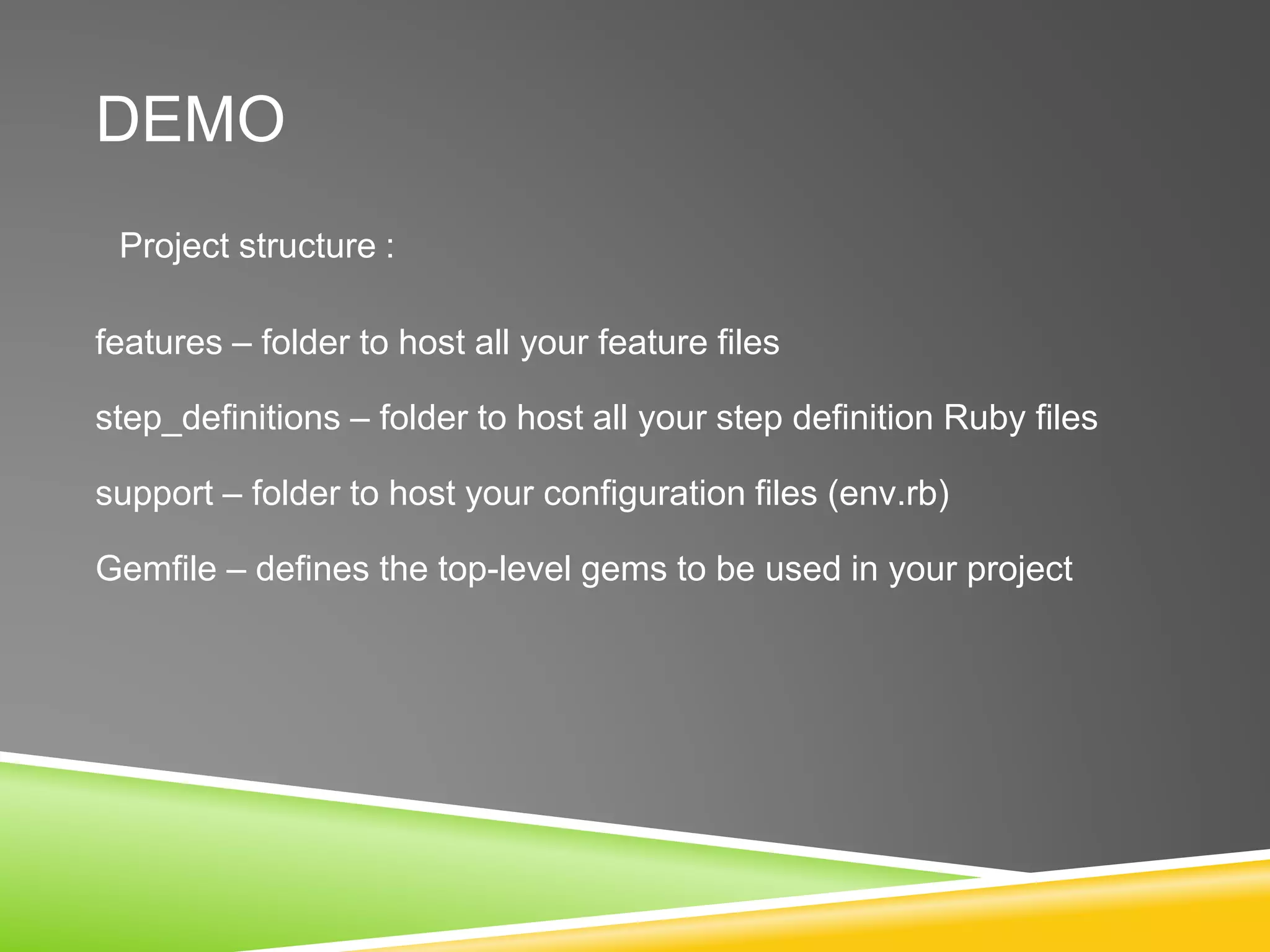 DEMO

Project structure :

features – folder to host all your feature files

step_definitions – folder to host all your step definition Ruby files

support – folder to host your configuration files (env.rb)

Gemfile – defines the top-level gems to be used in your project